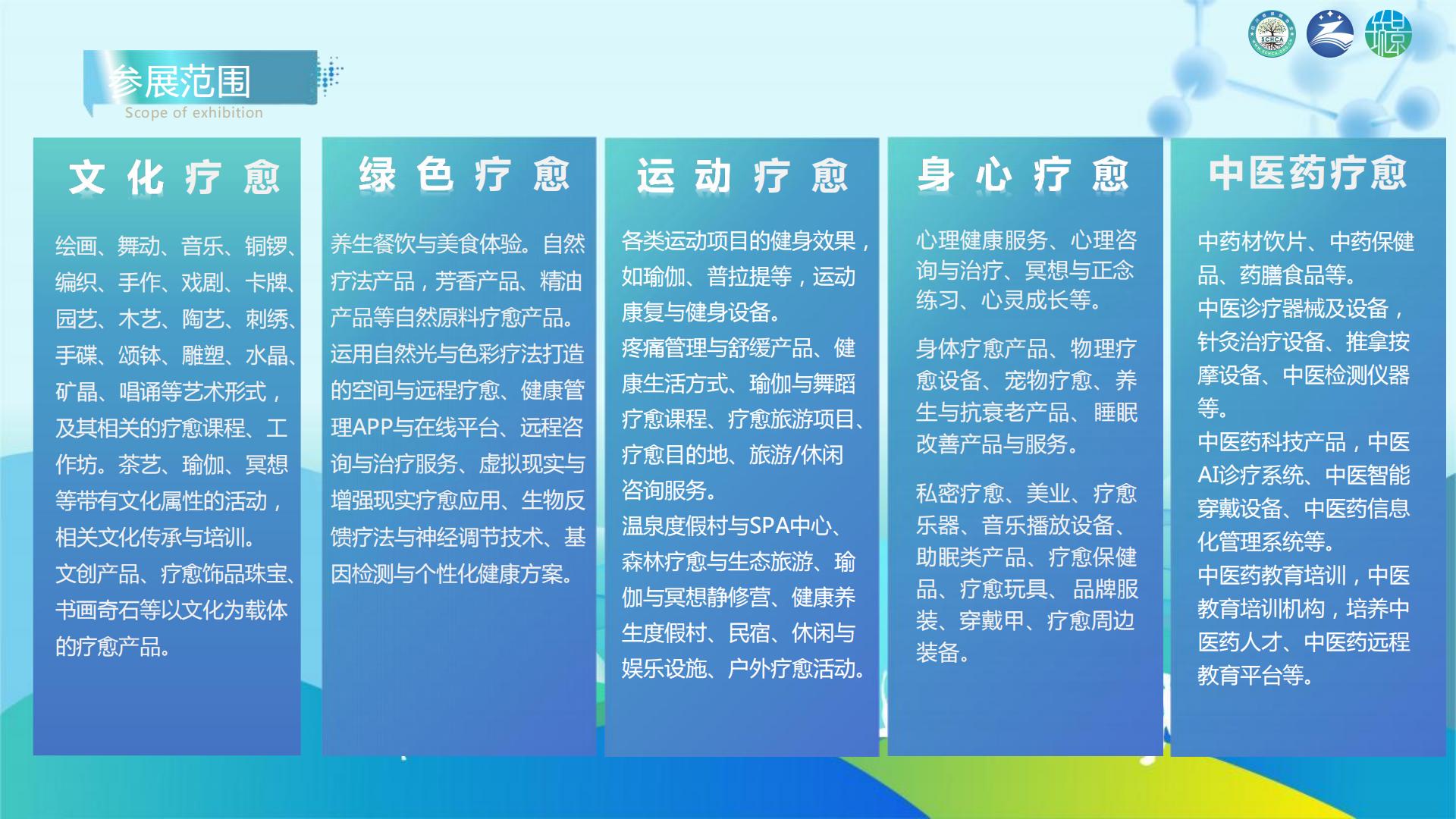 SCHCA

参展范围
Scope of exhibition

文化疗愈

绘画、舞动、音乐、铜锣、编织、手作、戏剧、卡牌、园艺、木艺、陶艺、刺绣、手碟、颂钵、雕塑、水晶、矿晶、唱诵等艺术形式，及其相关的疗愈课程、工作坊。茶艺、瑜伽、冥想等带有文化属性的活动，相关文化传承与培训。
文创产品、疗愈饰品珠宝、书画奇石等以文化为载体的疗愈产品。

绿色疗愈

养生餐饮与美食体验。自然疗法产品，芳香产品、精油产品等自然原料疗愈产品。
运用自然光与色彩疗法打造的空间与远程疗愈、健康管理APP与在线平台、远程咨询与治疗服务、虚拟现实与增强现实疗愈应用、生物反馈疗法与神经调节技术、基因检测与个性化健康方案。

运动疗愈

各类运动项目的健身效果，如瑜伽、普拉提等，运动康复与健身设备。
疼痛管理与舒缓产品、健康生活方式、瑜伽与舞蹈疗愈课程、疗愈旅游项目、疗愈目的地、旅游/休闲咨询服务。
温泉度假村与SPA中心、森林疗愈与生态旅游、瑜伽与冥想静修营、健康养生度假村、民宿、休闲与娱乐设施、户外疗愈活动。

身心疗愈

心理健康服务、心理咨询与治疗、冥想与正念练习、心灵成长等。

身体疗愈产品、物理疗愈设备、宠物疗愈、养生与抗衰老产品、睡眠改善产品与服务。

私密疗愈、美业、疗愈乐器、音乐播放设备、助眠类产品、疗愈保健品、疗愈玩具、品牌服装、穿戴甲、疗愈周边装备。

中医药疗愈

中药材饮片、中药保健品、药膳食品等。
中医诊疗器械及设备，针灸治疗设备、推拿按摩设备、中医检测仪器等。
中医药科技产品，中医AI诊疗系统、中医智能穿戴设备、中医药信息化管理系统等。
中医药教育培训，中医教育培训机构，培养中医药人才、中医药远程教育平台等。